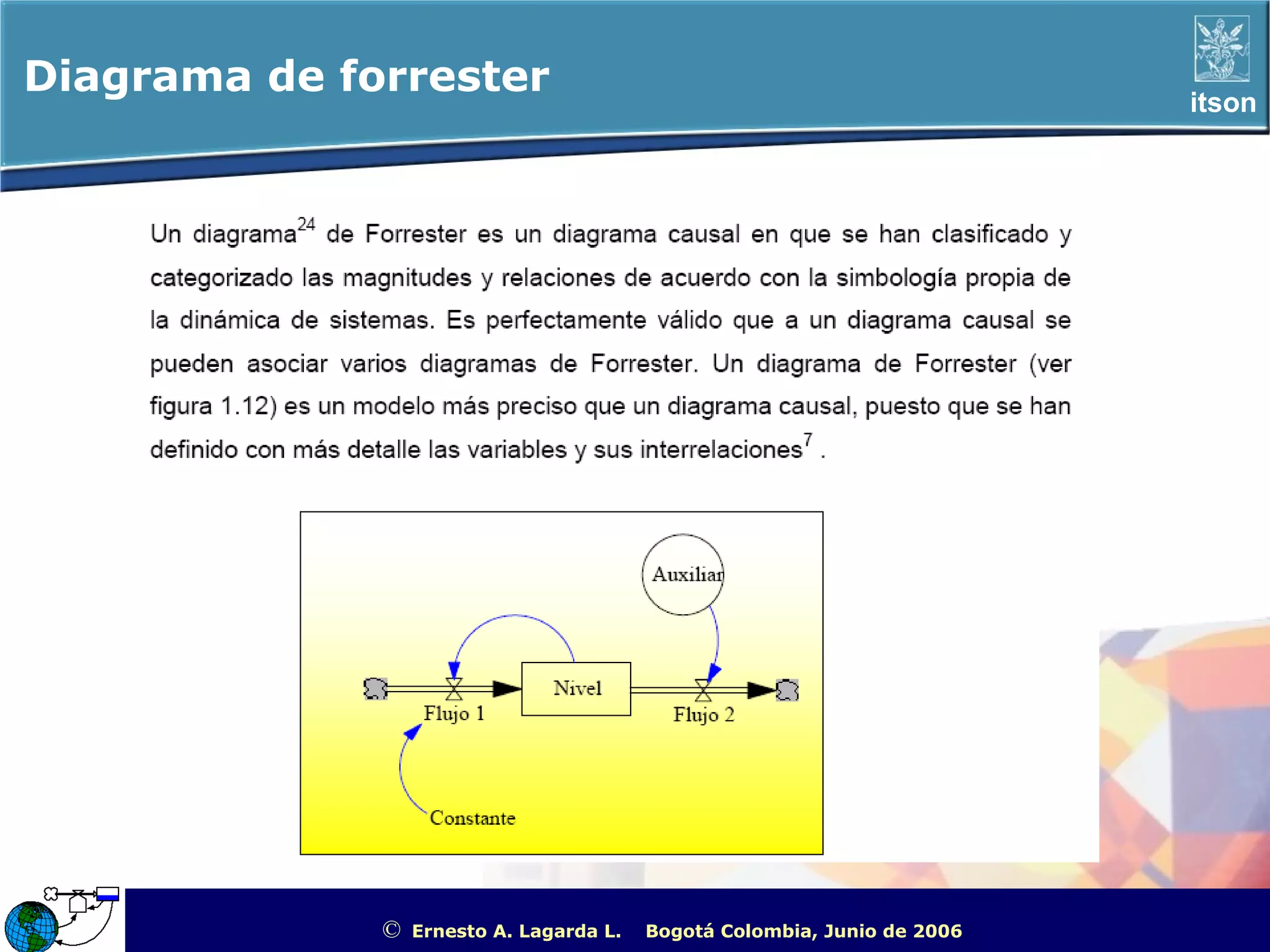 Diagrama de forrester

itson

Un diagrama$^{24}$ de Forrester es un diagrama causal en que se han clasificado y categorizado las magnitudes y relaciones de acuerdo con la simbología propia de la dinámica de sistemas. Es perfectamente válido que a un diagrama causal se pueden asociar varios diagramas de Forrester. Un diagrama de Forrester (ver figura 1.12) es un modelo más preciso que un diagrama causal, puesto que se han definido con más detalle las variables y sus interrelaciones$^{7}$ .

Auxiliar

Nivel

Flujo 1

Flujo 2

Constante

© Ernesto A. Lagarda L. Bogotá Colombia, Junio de 2006